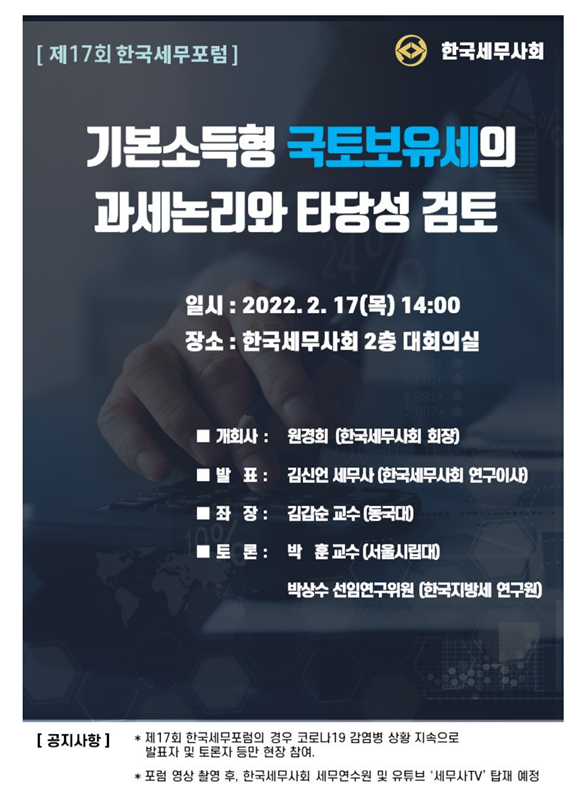 [ 제17회 한국세무포럼 ]

한국세무사회

기본소득형 국토보유세의 과세논리와 타당성 검토

일시 : 2022. 2. 17(목) 14:00
장소 : 한국세무사회 2층 대회의실

■ 개회사 : 원경희 (한국세무사회 회장)
■ 발 표 : 김신언 세무사 (한국세무사회 연구이사)
■ 좌 장 : 김갑순 교수 (동국대)
■ 토 론 : 박 훈 교수 (서울시립대)
박상수 선임연구위원 (한국지방세 연구원)

[ 공지사항 ]
* 제17회 한국세무포럼의 경우 코로나19 감염병 상황 지속으로 발표자 및 토론자 등만 현장 참여.
* 포럼 영상 촬영 후, 한국세무사회 세무연수원 및 유튜브 '세무사TV' 탑재 예정